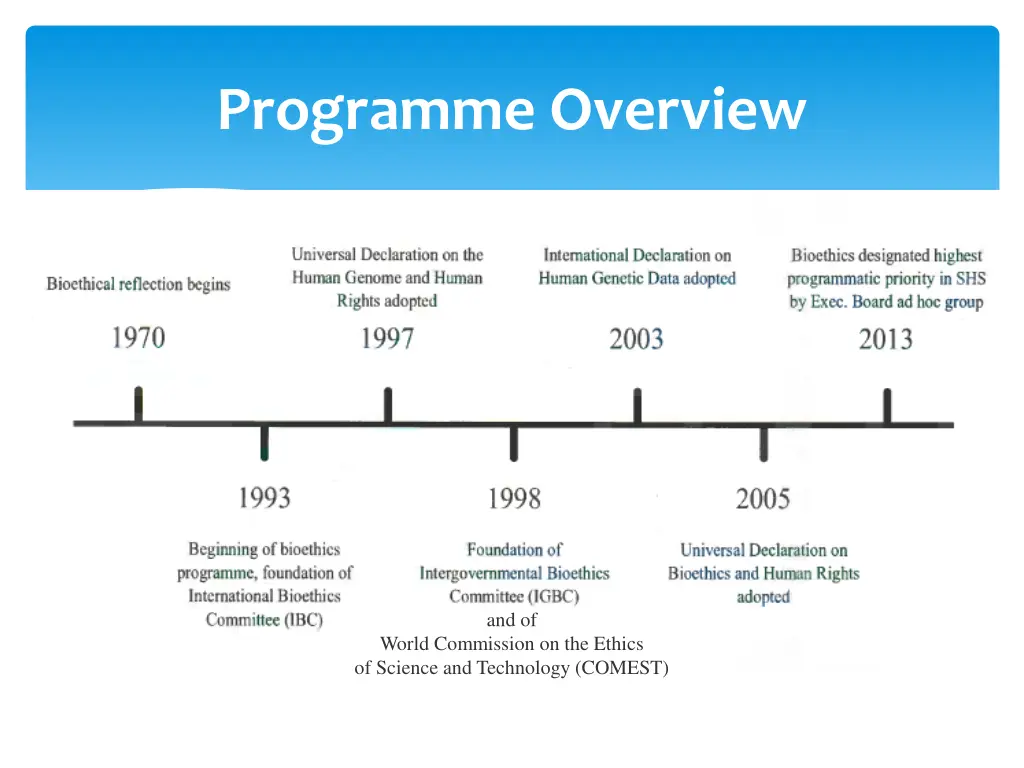 Programme Overview

Bioethical reflection begins

1970

Universal Declaration on the Human Genome and Human Rights adopted

1997

International Declaration on Human Genetic Data adopted

2003

Bioethics designated highest programmatic priority in SHS by Exec. Board ad hoc group

2013

1993

Beginning of bioethics programme, foundation of International Bioethics Committee (IBC)

1998

Foundation of Intergovernmental Bioethics Committee (IGBC) and of World Commission on the Ethics of Science and Technology (COMEST)

2005

Universal Declaration on Bioethics and Human Rights adopted